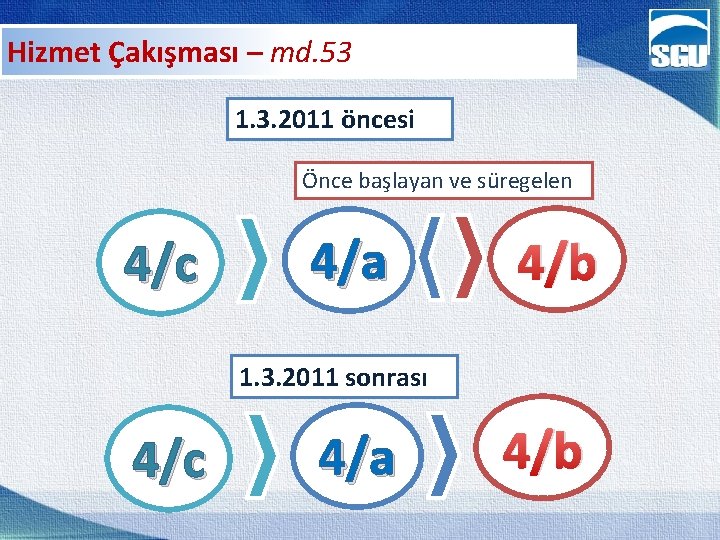 Hizmet Çakışması – md.53

SGU

1.3.2011 öncesi

Önce başlayan ve süregelen

4/c 4/a 4/b

1.3.2011 sonrası

4/c 4/a 4/b